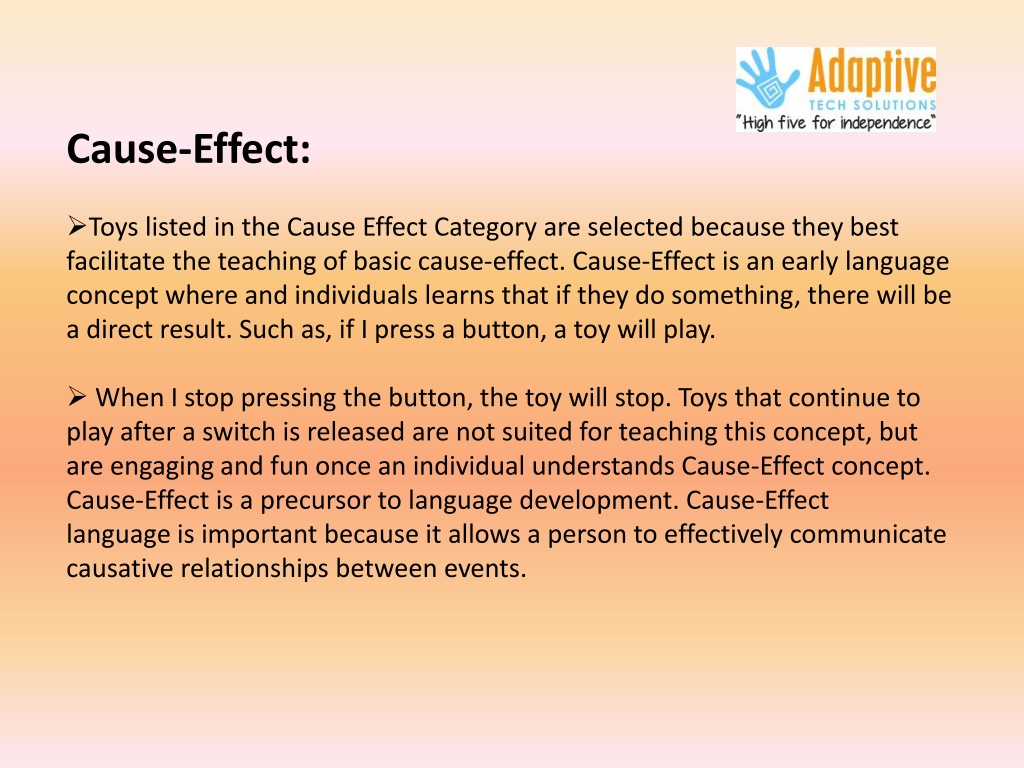 Adaptive
TECH SOLUTIONS
"High five for independence"

Cause-Effect:

➢Toys listed in the Cause Effect Category are selected because they best facilitate the teaching of basic cause-effect. Cause-Effect is an early language concept where and individuals learns that if they do something, there will be a direct result. Such as, if I press a button, a toy will play.

➢ When I stop pressing the button, the toy will stop. Toys that continue to play after a switch is released are not suited for teaching this concept, but are engaging and fun once an individual understands Cause-Effect concept. Cause-Effect is a precursor to language development. Cause-Effect language is important because it allows a person to effectively communicate causative relationships between events.